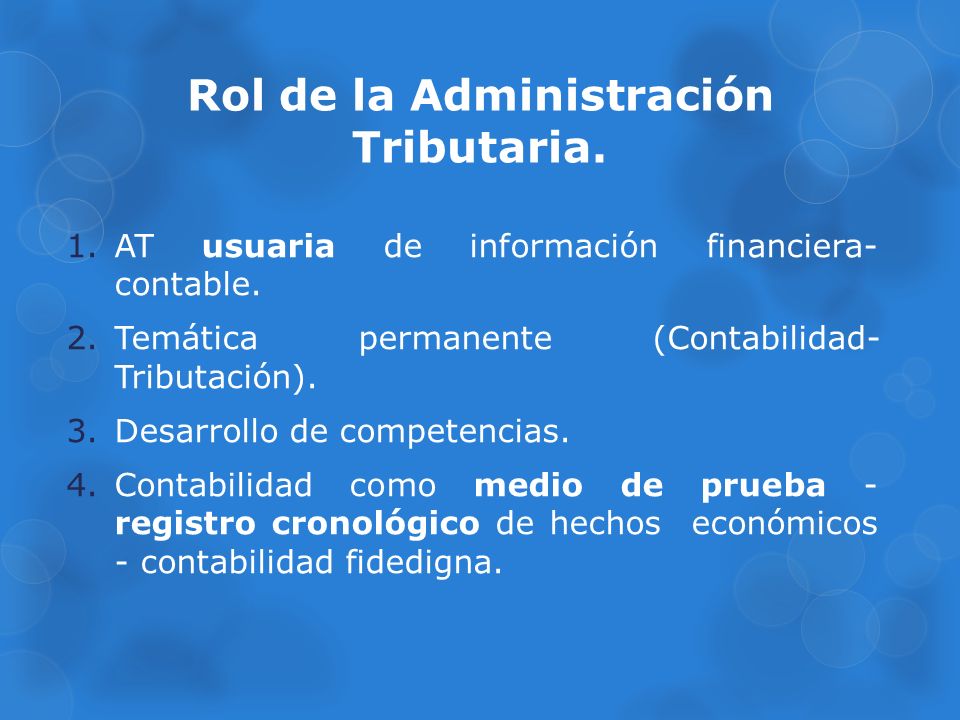 Rol de la Administración Tributaria.

1. AT usuaria de información financiera-contable.
2. Temática permanente (Contabilidad-Tributación).
3. Desarrollo de competencias.
4. Contabilidad como medio de prueba - registro cronológico de hechos económicos - contabilidad fidedigna.